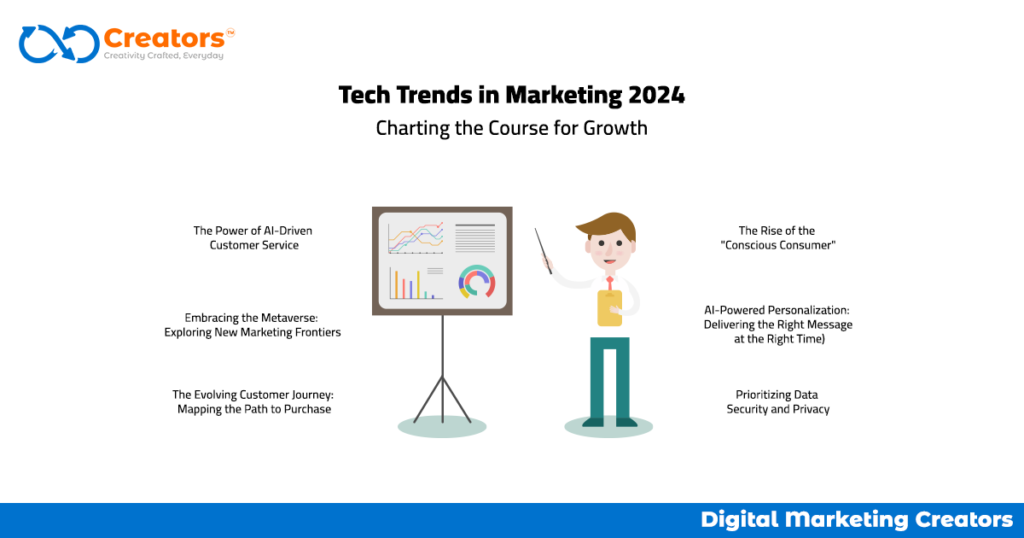 Creators™
Creativity Crafted, Everyday

Tech Trends in Marketing 2024
Charting the Course for Growth

The Power of AI-Driven Customer Service

Embracing the Metaverse: Exploring New Marketing Frontiers

The Evolving Customer Journey: Mapping the Path to Purchase

The Rise of the "Conscious Consumer"

AI-Powered Personalization: Delivering the Right Message at the Right Time)

Prioritizing Data Security and Privacy

Digital Marketing Creators